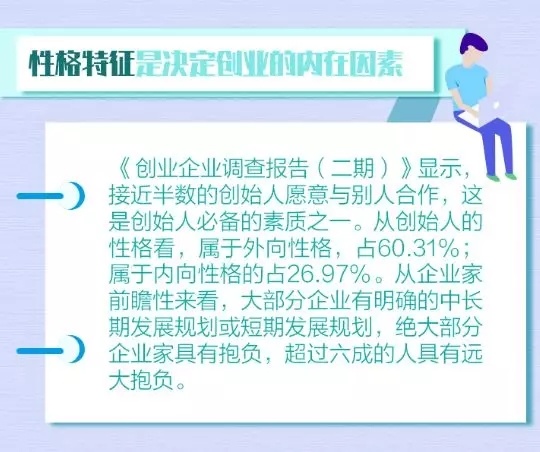 性格特征是决定创业的内在因素

《创业企业调查报告（二期）》显示，接近半数的创始人愿意与别人合作，这是创始人必备的素质之一。从创始人的性格看，属于外向性格，占60.31%；属于内向性格的占26.97%。从企业家前瞻性来看，大部分企业有明确的中长期发展规划或短期发展规划，绝大部分企业家具有抱负，超过六成的人具有远大抱负。